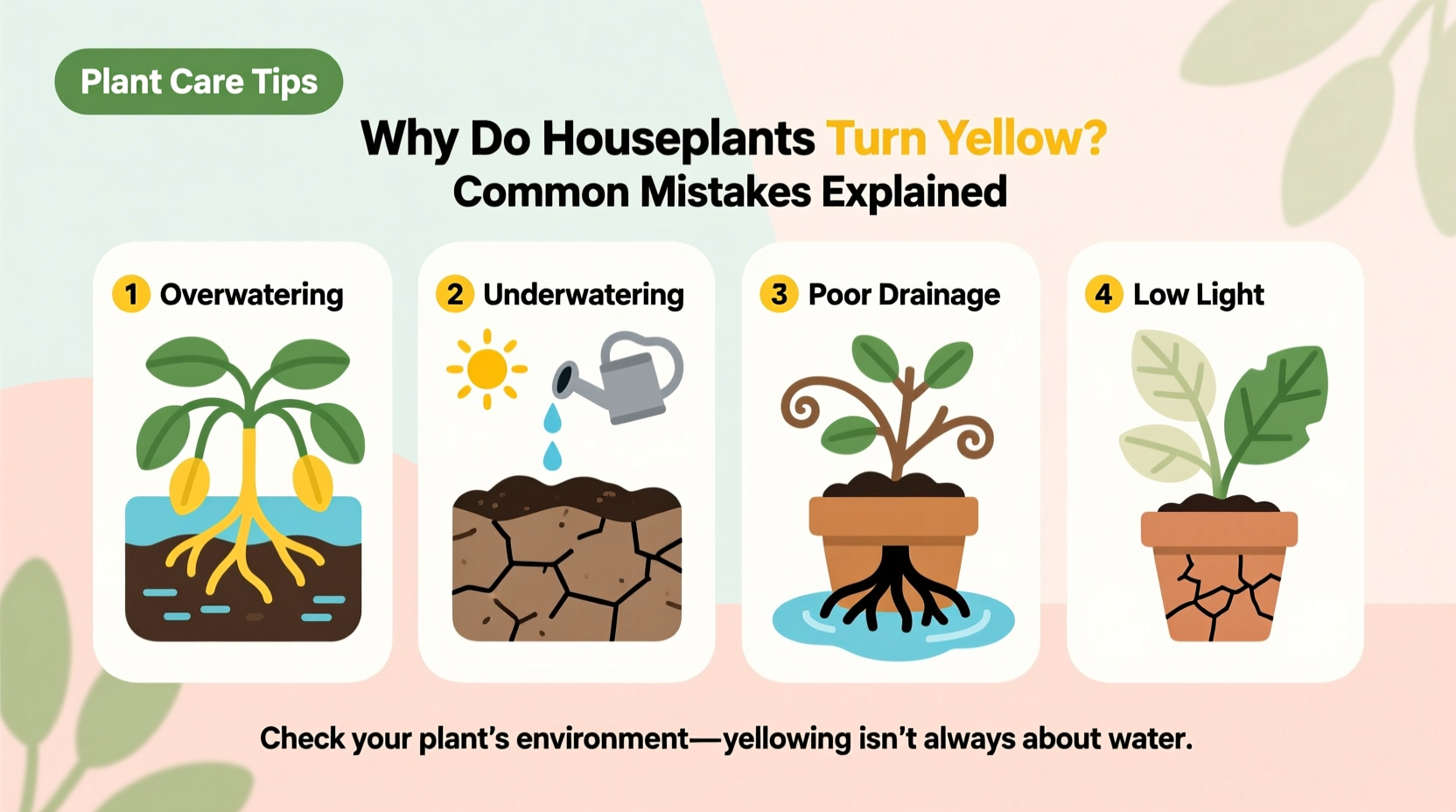 Plant Care Tips

Why Do Houseplants Turn Yellow?
Common Mistakes Explained

1 Overwatering

2 Underwatering

3 Poor Drainage

4 Low Light

Check your plant's environment—yellowing isn't always about water.